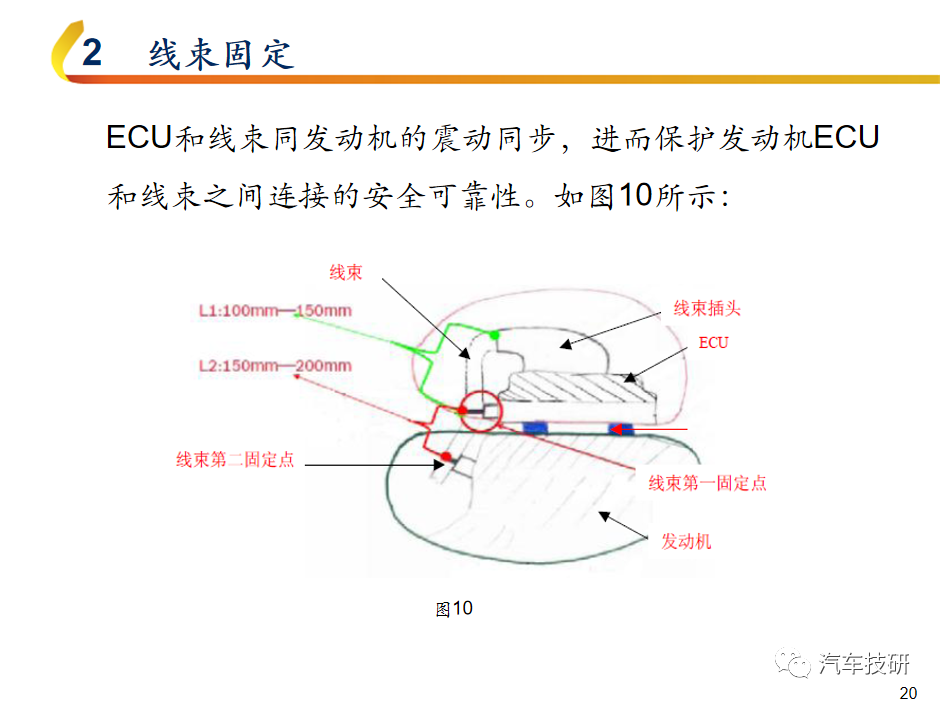 2 线束固定

ECU和线束同发动机的震动同步，进而保护发动机ECU和线束之间连接的安全可靠性。如图10所示：

线束

L1:100mm—150mm

L2:150mm—200mm

线束插头

ECU

线束第二固定点

线束第一固定点

发动机

图10

汽车技研

20